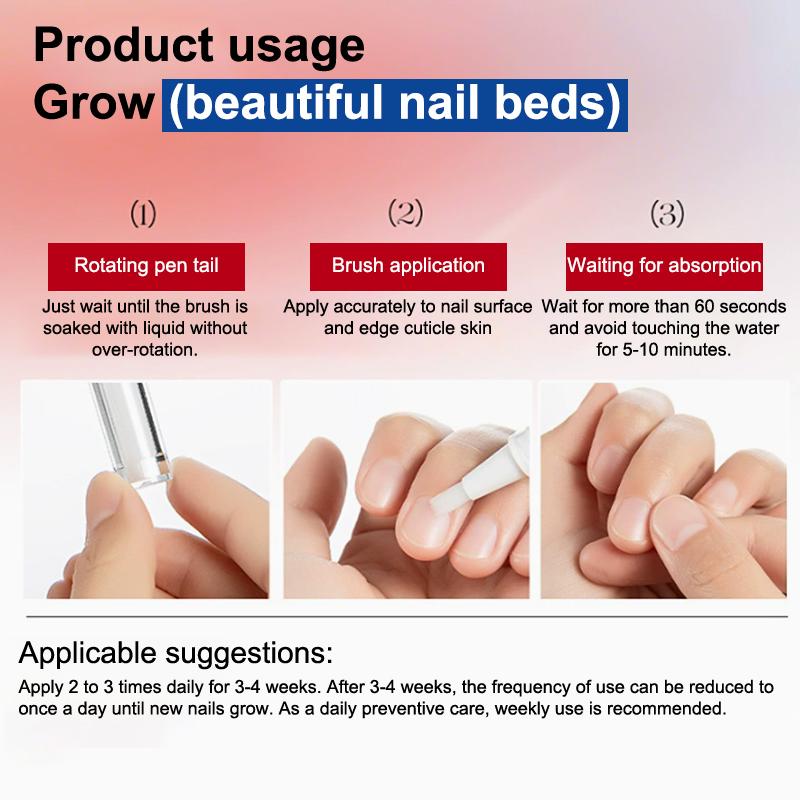 Product usage
Grow (beautiful nail beds)

(1)
Rotating pen tail
Just wait until the brush is soaked with liquid without over-rotation.

(2)
Brush application
Apply accurately to nail surface and edge cuticle skin

(3)
Waiting for absorption
Wait for more than 60 seconds and avoid touching the water for 5-10 minutes.

Applicable suggestions:
Apply 2 to 3 times daily for 3-4 weeks. After 3-4 weeks, the frequency of use can be reduced to once a day until new nails grow. As a daily preventive care, weekly use is recommended.